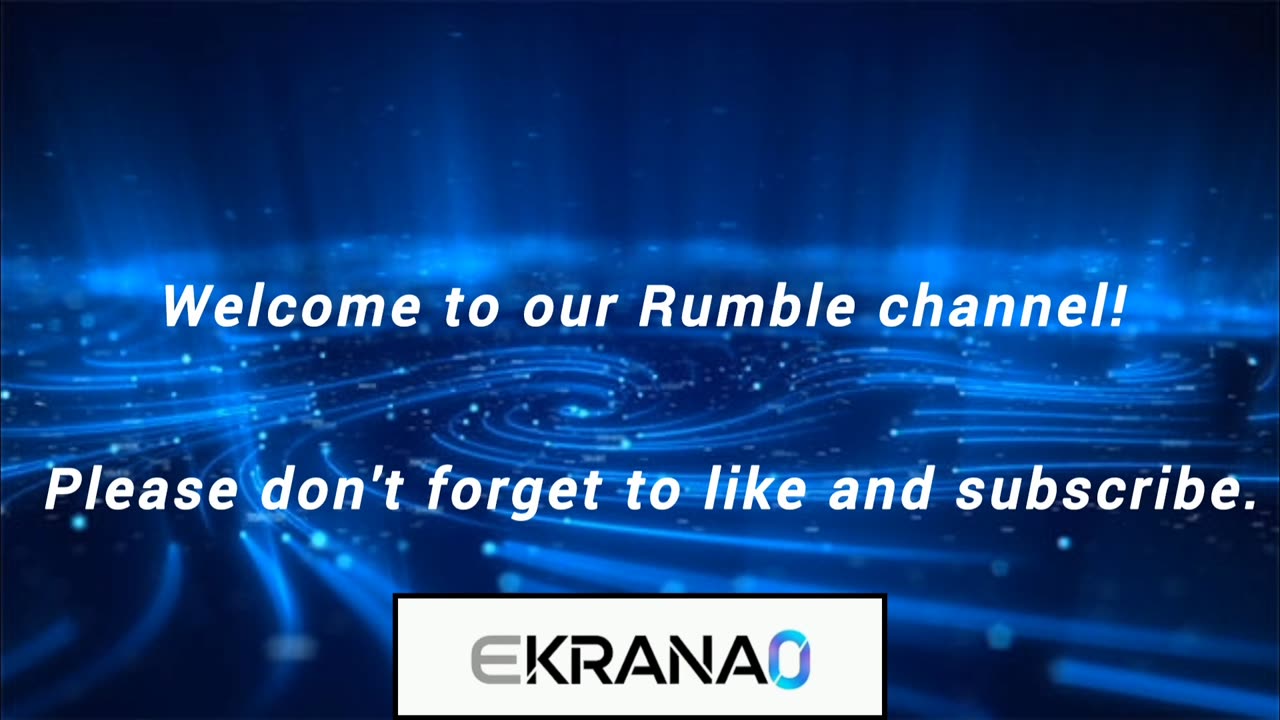 Welcome to our Rumble channel!

Please don't forget to like and subscribe.

EKRANA0